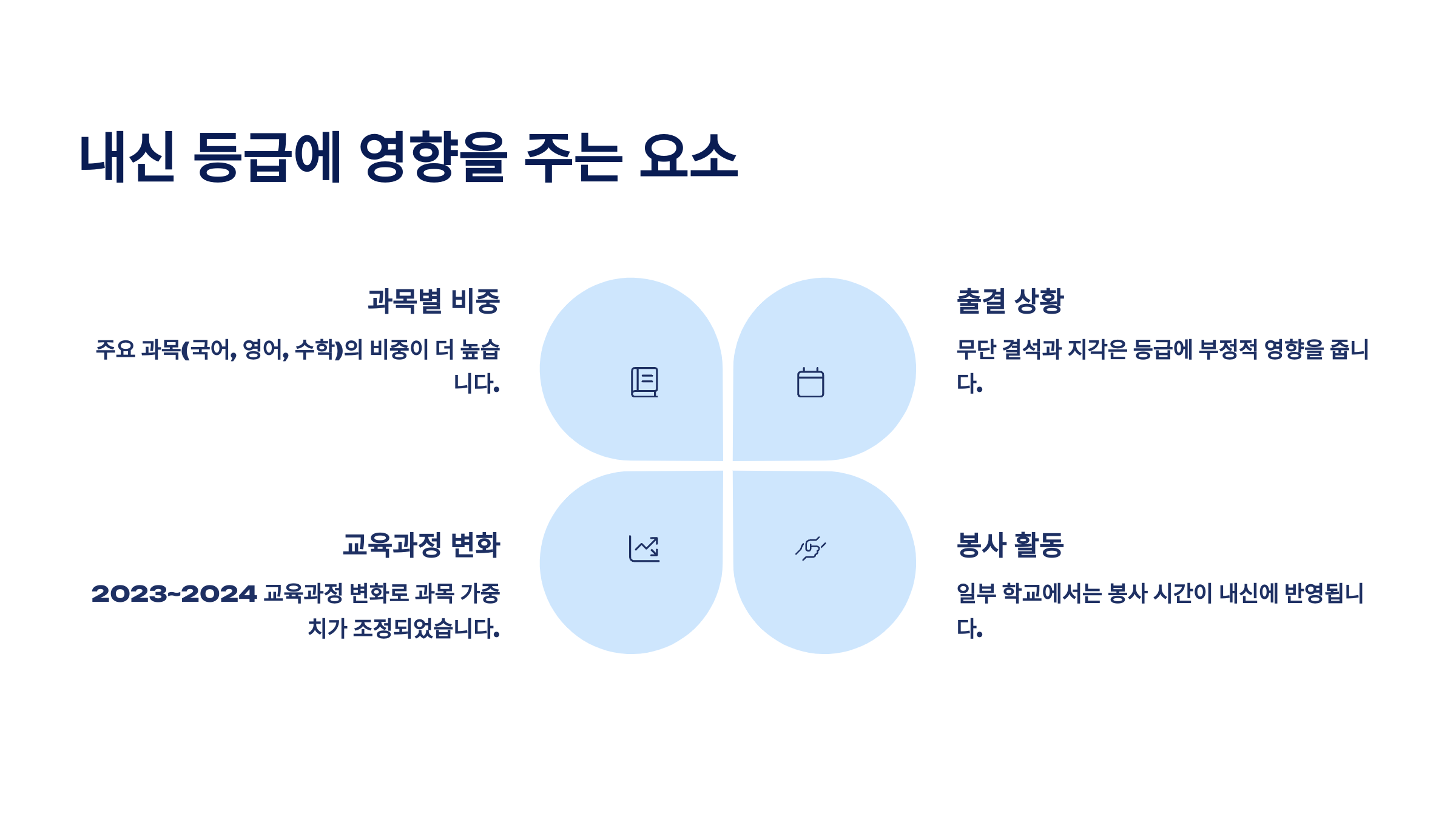 내신 등급에 영향을 주는 요소

과목별 비중

주요 과목(국어, 영어, 수학)의 비중이 더 높습니다.

출결 상황

무단 결석과 지각은 등급에 부정적 영향을 줍니다.

교육과정 변화

2023~2024 교육과정 변화로 과목 가중치가 조정되었습니다.

봉사 활동

일부 학교에서는 봉사 시간이 내신에 반영됩니다.